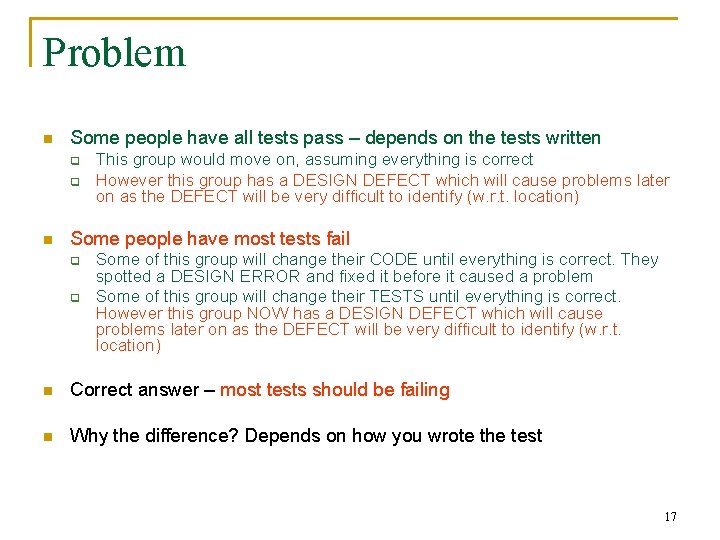 Problem

Some people have all tests pass – depends on the tests written

This group would move on, assuming everything is correct

However this group has a DESIGN DEFECT which will cause problems later on as the DEFECT will be very difficult to identify (w.r.t. location)

Some people have most tests fail

Some of this group will change their CODE until everything is correct. They spotted a DESIGN ERROR and fixed it before it caused a problem

Some of this group will change their TESTS until everything is correct. However this group NOW has a DESIGN DEFECT which will cause problems later on as the DEFECT will be very difficult to identify (w.r.t. location)

Correct answer – most tests should be failing

Why the difference? Depends on how you wrote the test

17